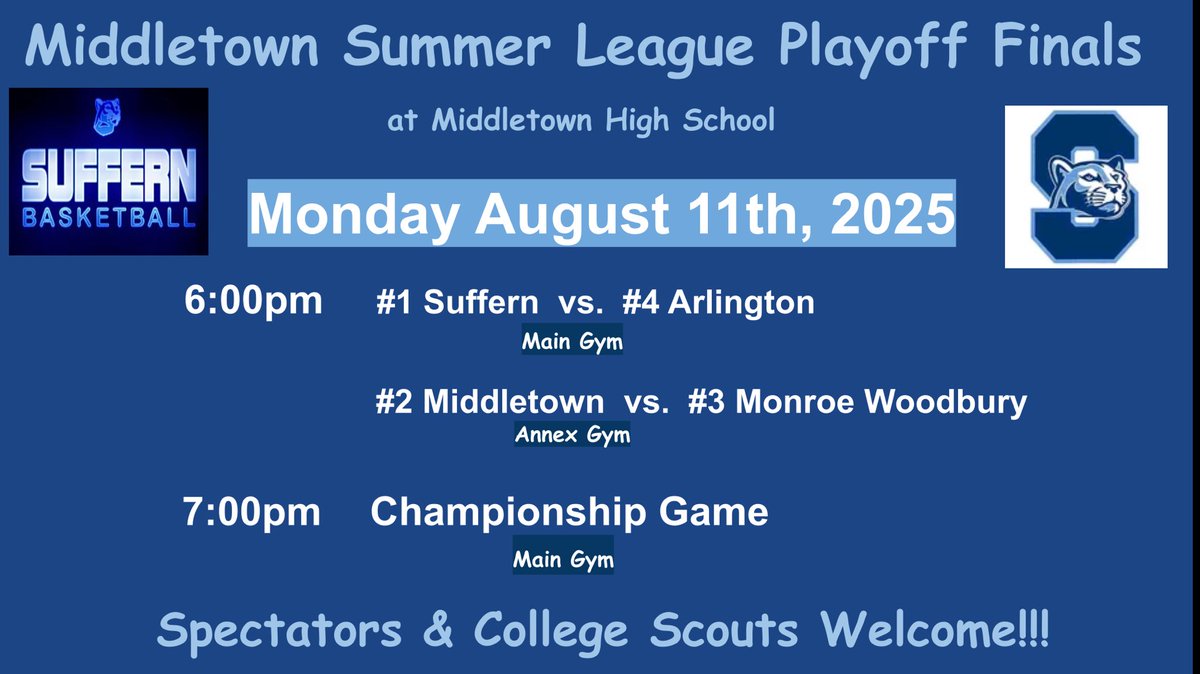 Middletown Summer League Playoff Finals

SUFFERN BASKETBALL

at Middletown High School

S

Monday August 11th, 2025

6:00pm #1 Suffern vs. #4 Arlington

Main Gym

#2 Middletown vs. #3 Monroe Woodbury

Annex Gym

7:00pm Championship Game

Main Gym

Spectators & College Scouts Welcome!!!